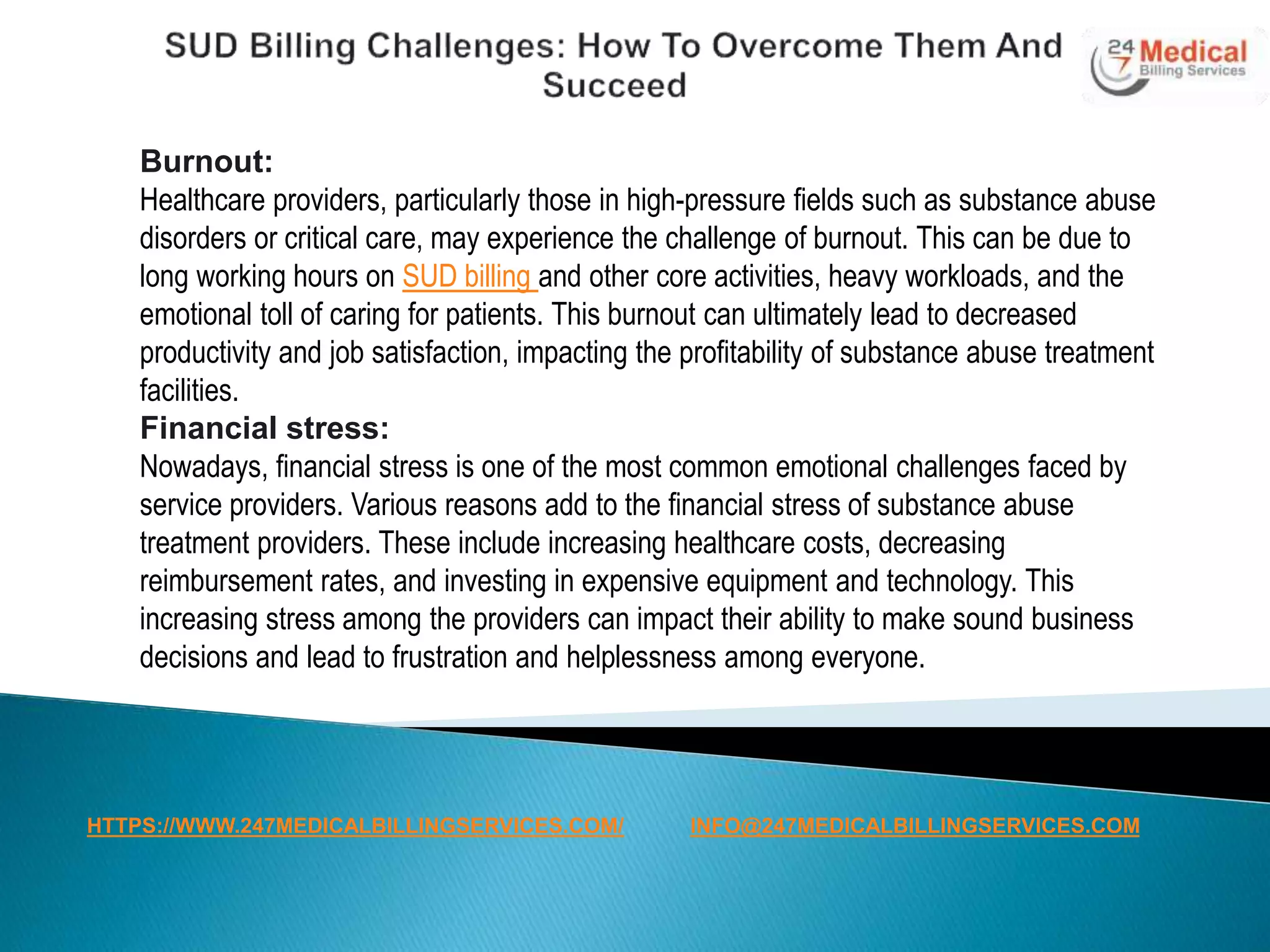 SUD Billing Challenges: How To Overcome Them And Succeed

24 7 Medical Billing Services

Burnout:
Healthcare providers, particularly those in high-pressure fields such as substance abuse disorders or critical care, may experience the challenge of burnout. This can be due to long working hours on SUD billing and other core activities, heavy workloads, and the emotional toll of caring for patients. This burnout can ultimately lead to decreased productivity and job satisfaction, impacting the profitability of substance abuse treatment facilities.

Financial stress:
Nowadays, financial stress is one of the most common emotional challenges faced by service providers. Various reasons add to the financial stress of substance abuse treatment providers. These include increasing healthcare costs, decreasing reimbursement rates, and investing in expensive equipment and technology. This increasing stress among the providers can impact their ability to make sound business decisions and lead to frustration and helplessness among everyone.

HTTPS://WWW.247MEDICALBILLINGSERVICES.COM/ INFO@247MEDICALBILLINGSERVICES.COM